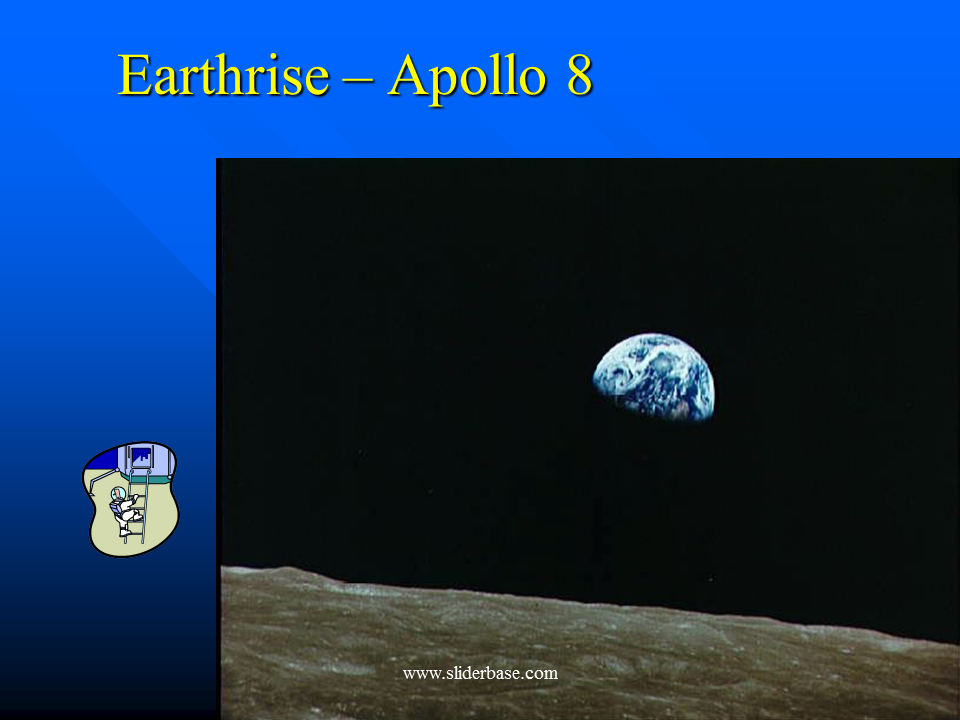 Earthrise – Apollo 8

www.sliderbase.com